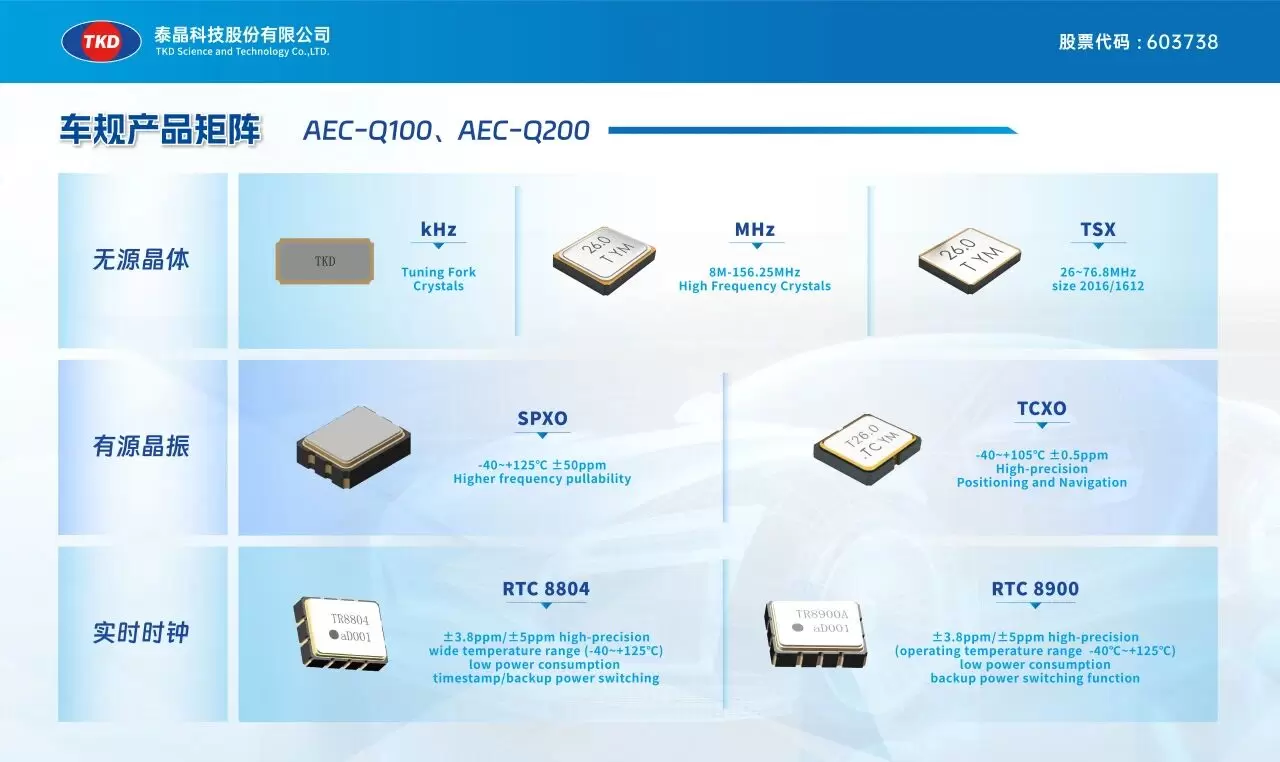 TKD 泰晶科技股份有限公司
TKD Science and Technology Co.,LTD.

股票代码：603738

车规产品矩阵 AEC-Q100、AEC-Q200

无源晶体

TKD

kHz
Tuning Fork Crystals

26.0 TYM

MHz
8M-156.25MHz
High Frequency Crystals

26.0 TYM

TSX
26~76.8MHz
size 2016/1612

有源晶振

SPXO
-40~+125℃ ±50ppm
Higher frequency pullability

T26.0 .TC YM

TCXO
-40~+105℃ ±0.5ppm
High-precision
Positioning and Navigation

实时时钟

TR8804 aD001

RTC 8804
±3.8ppm/±5ppm high-precision
wide temperature range (-40~+125℃)
low power consumption
timestamp/backup power switching

TR8900A aD001

RTC 8900
±3.8ppm/±5ppm high-precision
(operating temperature range -40℃~+125℃)
low power consumption
backup power switching function